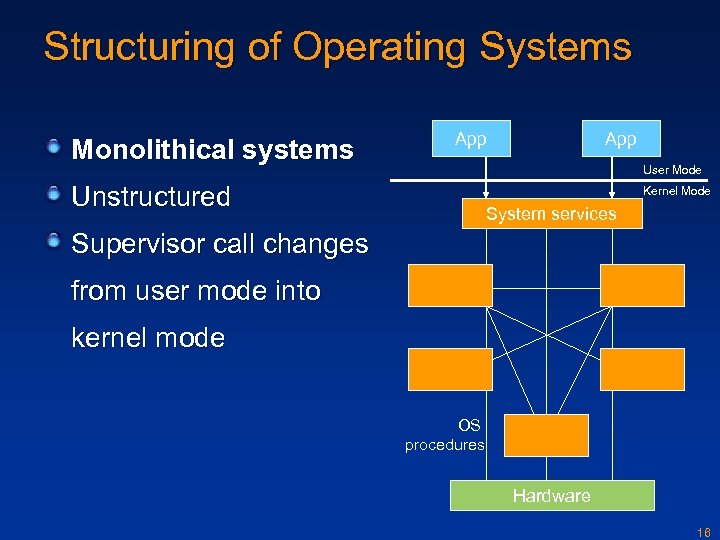 Structuring of Operating Systems

Monolithical systems

Unstructured

Supervisor call changes from user mode into kernel mode

App

App

User Mode

Kernel Mode

System services

OS procedures

Hardware

18